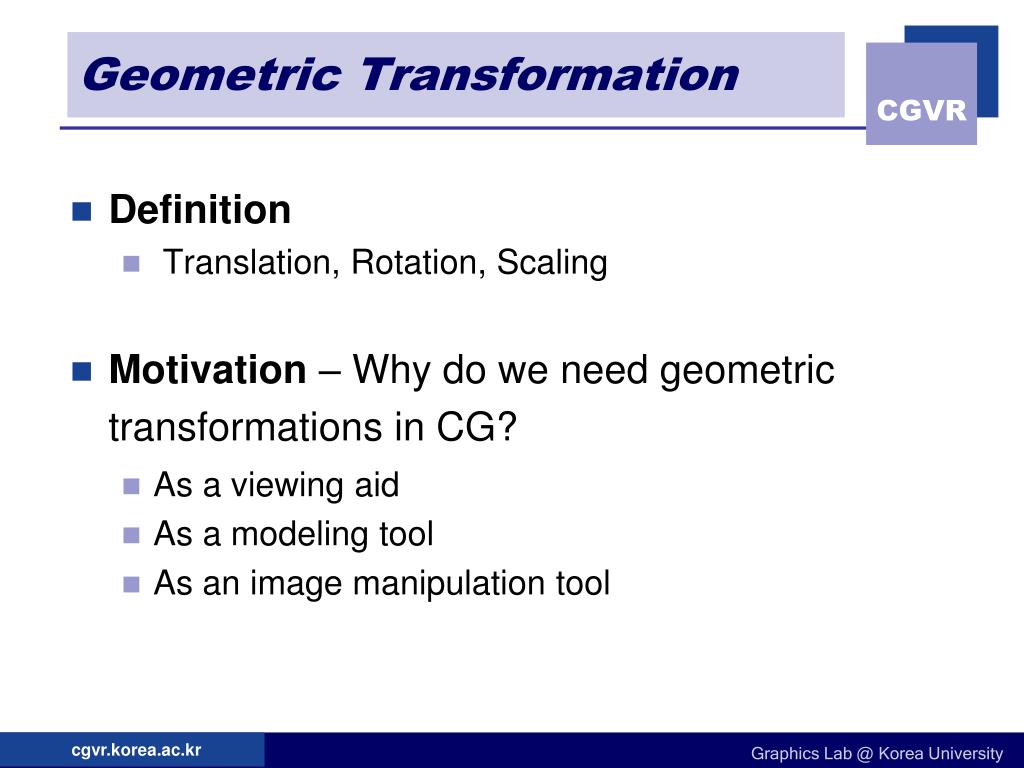 Geometric Transformation

CGVR

Definition
Translation, Rotation, Scaling

Motivation – Why do we need geometric transformations in CG?
As a viewing aid
As a modeling tool
As an image manipulation tool

cgvr.korea.ac.kr

Graphics Lab @ Korea University